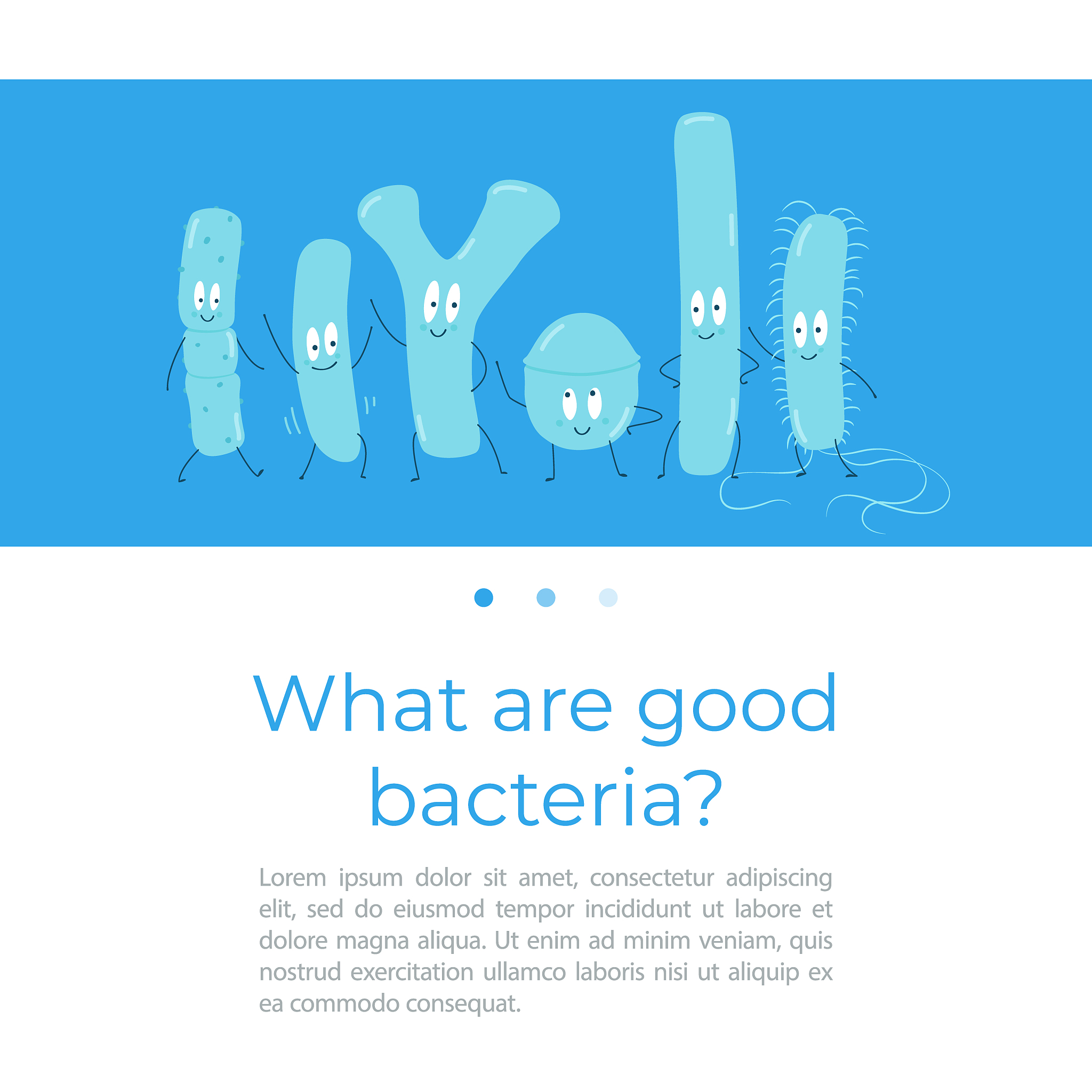 What are good bacteria?

Lorem ipsum dolor sit amet, consectetur adipiscing elit, sed do eiusmod tempor incididunt ut labore et dolore magna aliqua. Ut enim ad minim veniam, quis nostrud exercitation ullamco laboris nisi ut aliquip ex ea commodo consequat.